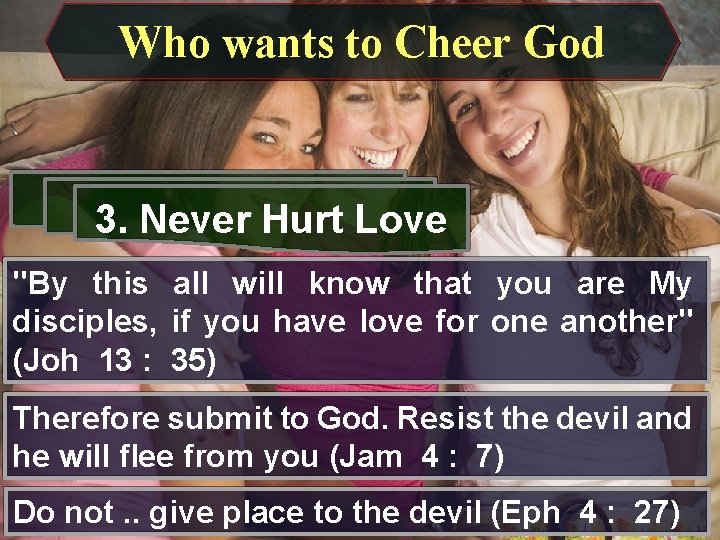 Who wants to Cheer God

3. Never Hurt Love

"By this all will know that you are My disciples, if you have love for one another" (Joh 13 : 35)

Therefore submit to God. Resist the devil and he will flee from you (Jam 4 : 7)

Do not .. give place to the devil (Eph 4 : 27)